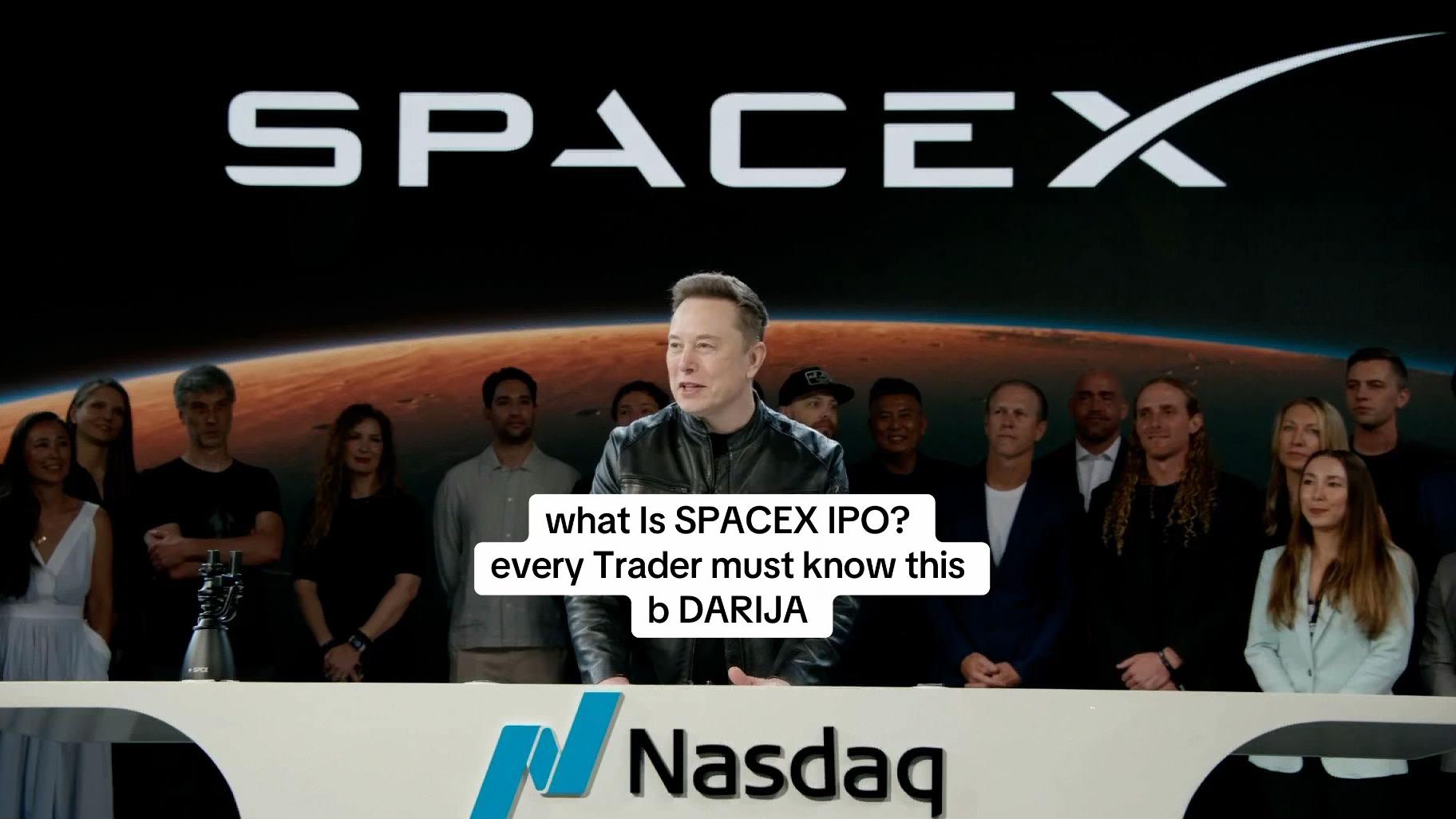 SPACEX

what Is SPACEX IPO?
every Trader must know this
b DARIJA

Nasdaq